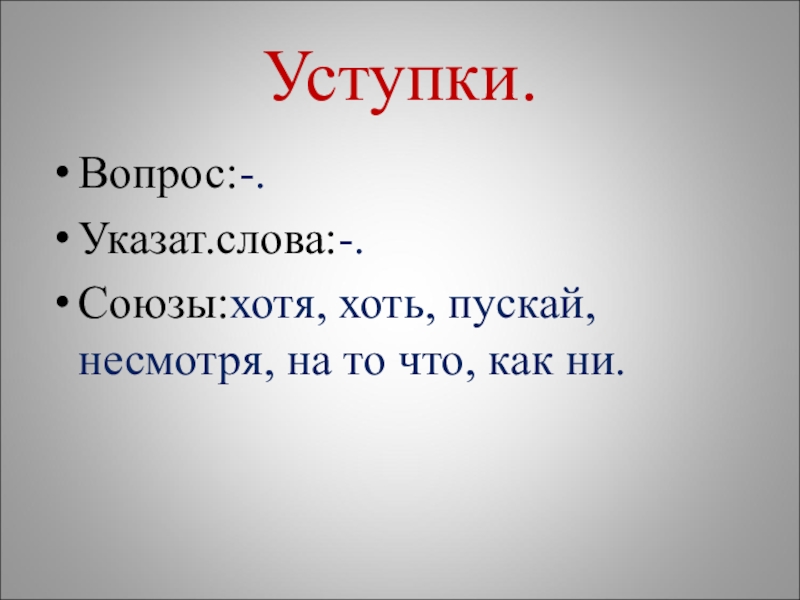 Уступки.

• Вопрос:-.
• Указат.слова:-.
• Союзы:хотя, хоть, пускай, несмотря, на то что, как ни.